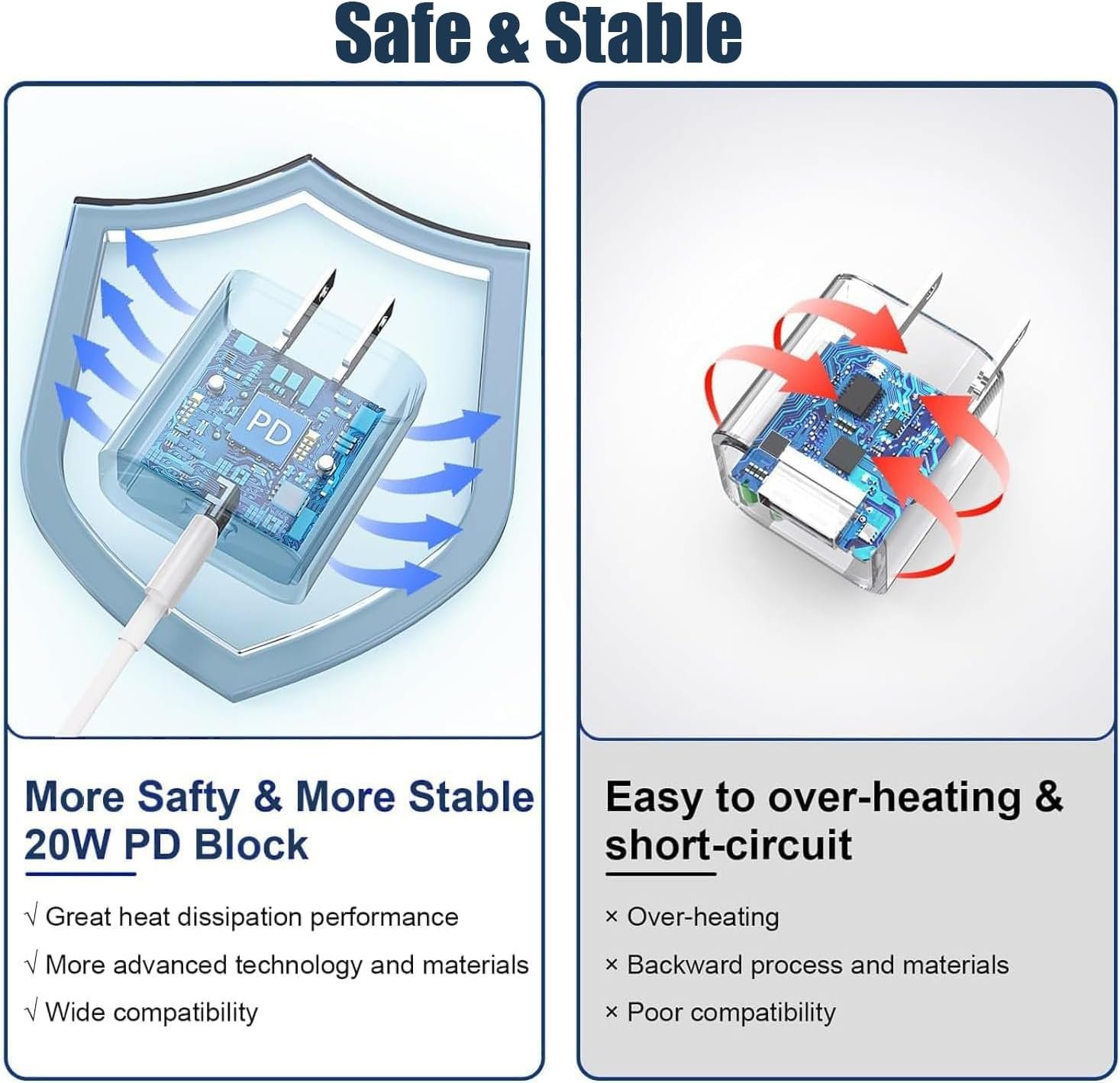 Safe & Stable

PD

More Safty & More Stable 20W PD Block

√ Great heat dissipation performance

√ More advanced technology and materials

√ Wide compatibility

Easy to over-heating & short-circuit

× Over-heating

× Backward process and materials

× Poor compatibility